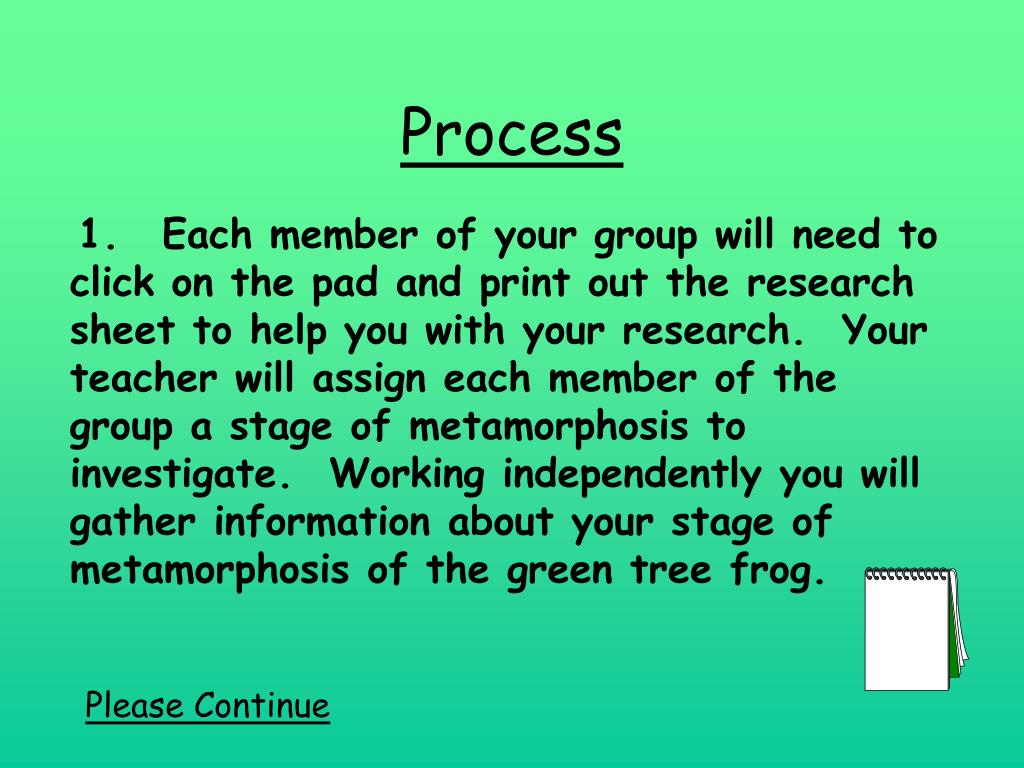 Process

1. Each member of your group will need to click on the pad and print out the research sheet to help you with your research. Your teacher will assign each member of the group a stage of metamorphosis to investigate. Working independently you will gather information about your stage of metamorphosis of the green tree frog.

Please Continue